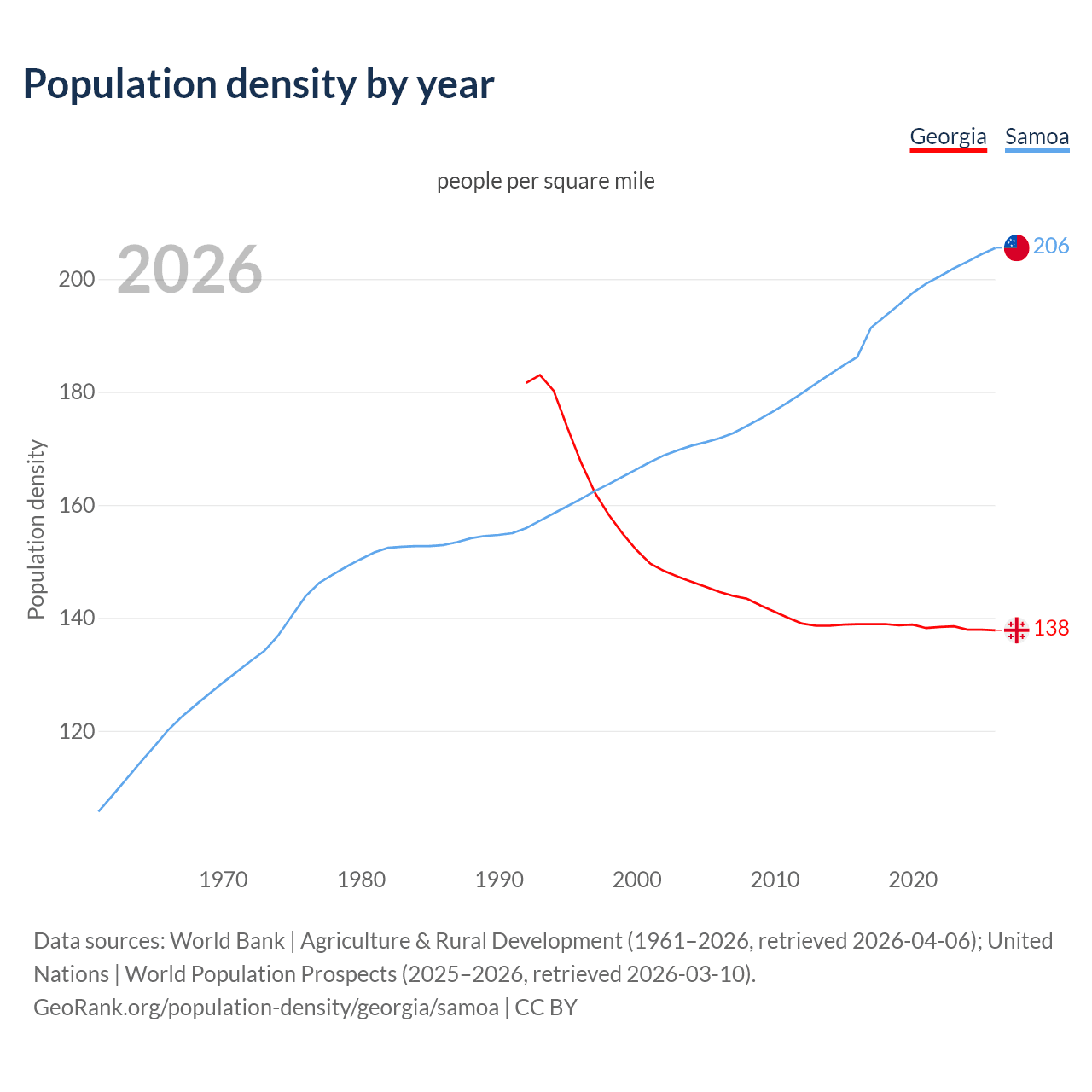 Population density by year

Georgia Samoa

people per square mile

2026

Population density

200
180
160
140
120

206
138

1970 1980 1990 2000 2010 2020

Data sources: World Bank | Agriculture & Rural Development (1961–2026, retrieved 2026-04-06); United Nations | World Population Prospects (2025–2026, retrieved 2026-03-10).
GeoRank.org/population-density/georgia/samoa | CC BY